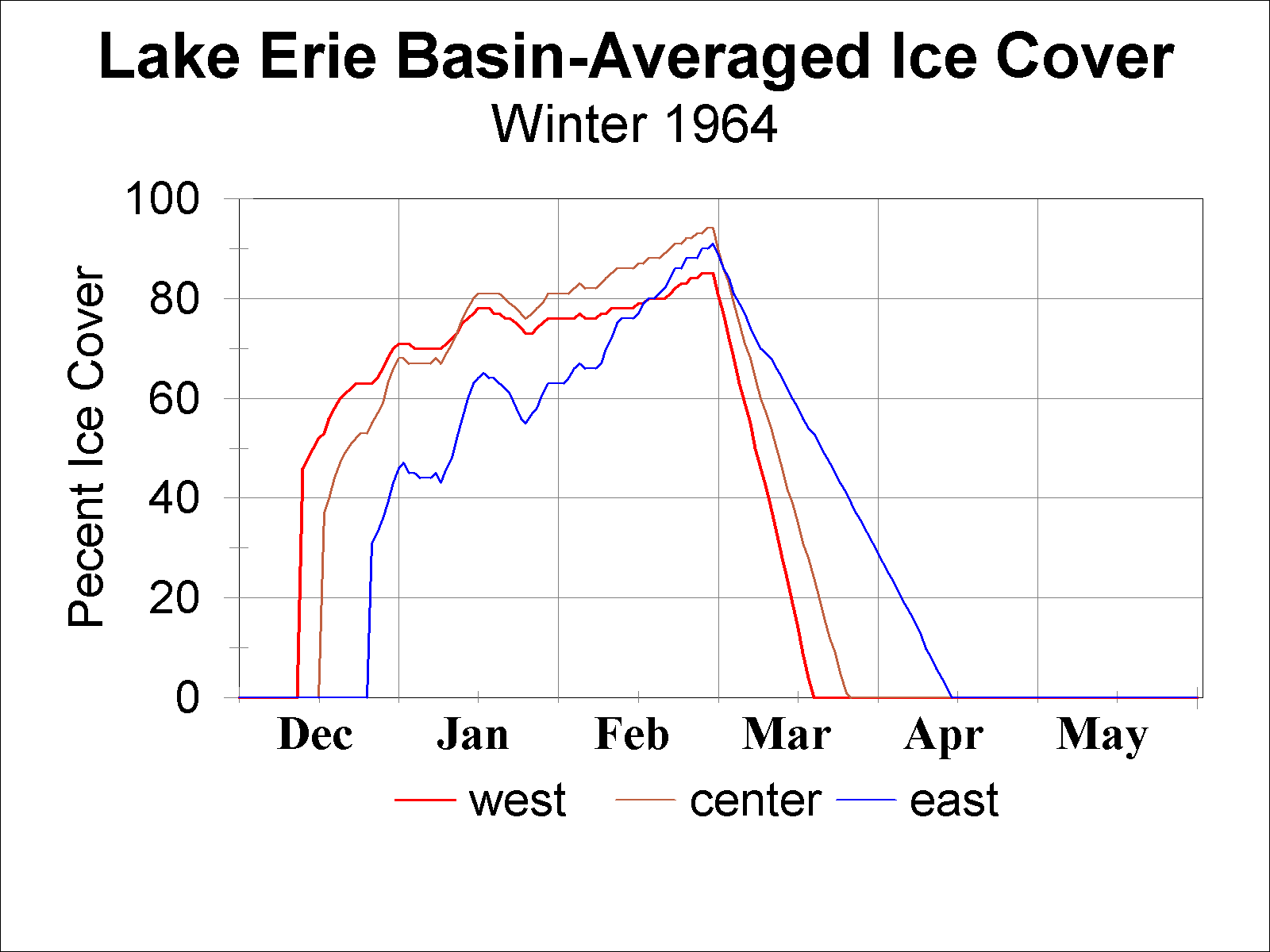 Lake Erie Basin-Averaged Ice Cover
Winter 1964

Pecent Ice Cover

100
80
60
40
20
0

Dec Jan Feb Mar Apr May

west center east